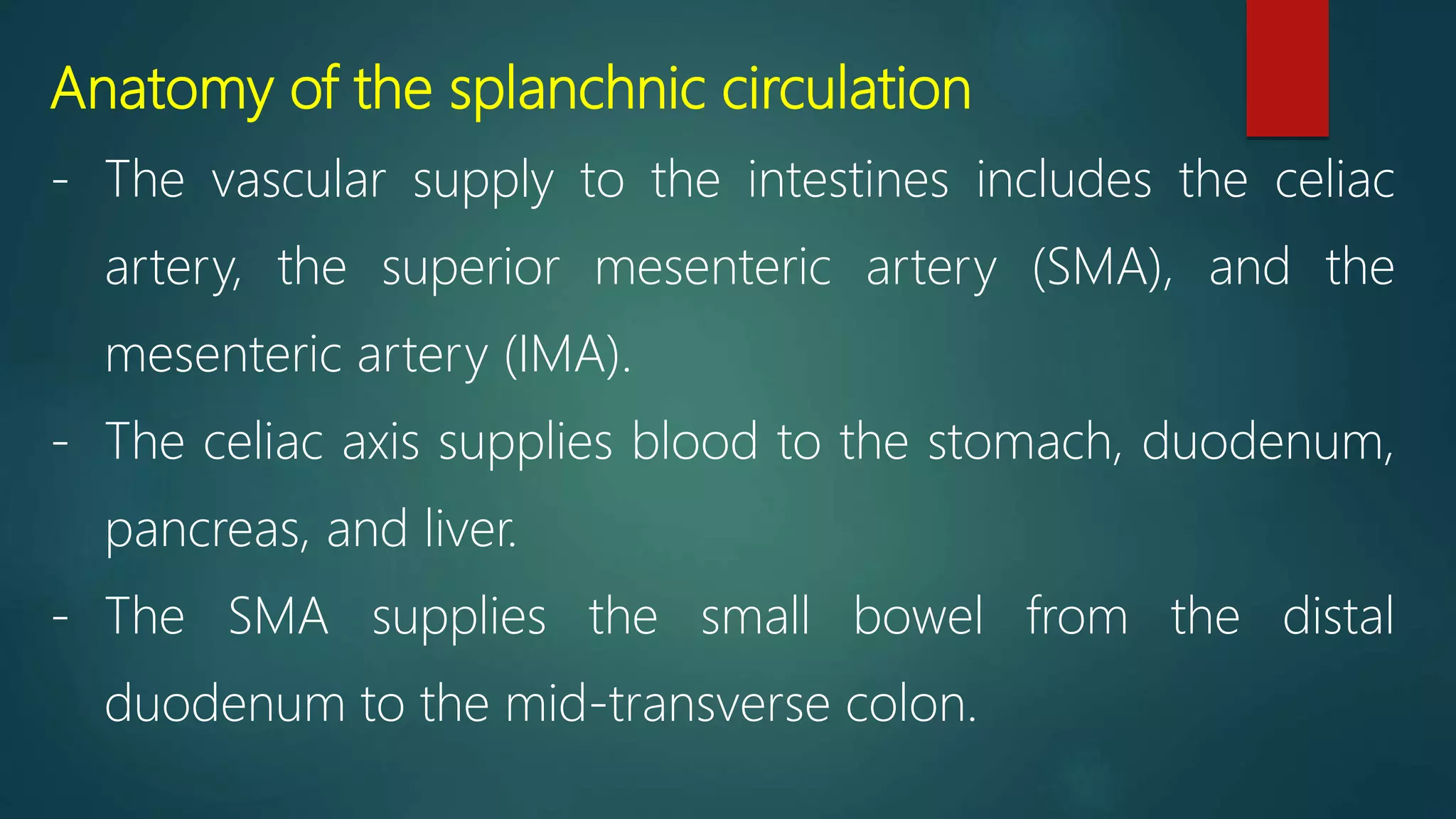 Anatomy of the splanchnic circulation

- The vascular supply to the intestines includes the celiac artery, the superior mesenteric artery (SMA), and the mesenteric artery (IMA).

- The celiac axis supplies blood to the stomach, duodenum, pancreas, and liver.

- The SMA supplies the small bowel from the distal duodenum to the mid-transverse colon.